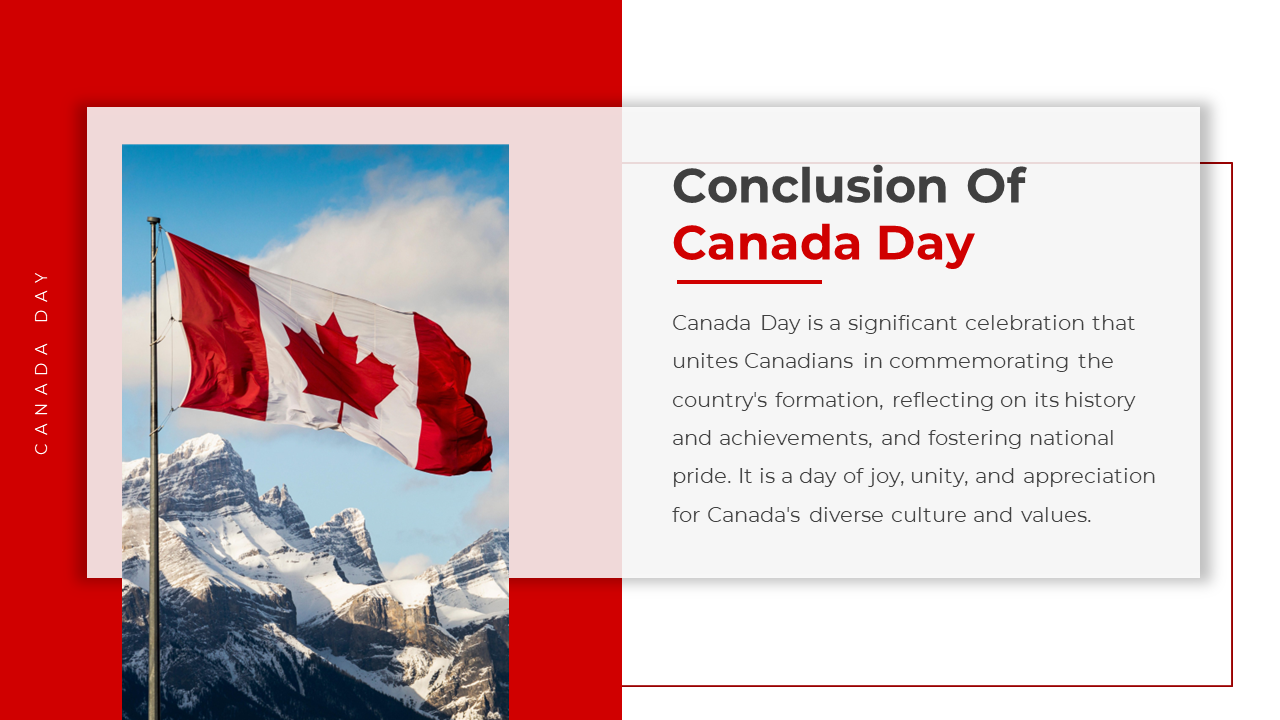 CANADA DAY

Conclusion Of
Canada Day

Canada Day is a significant celebration that unites Canadians in commemorating the country's formation, reflecting on its history and achievements, and fostering national pride. It is a day of joy, unity, and appreciation for Canada's diverse culture and values.